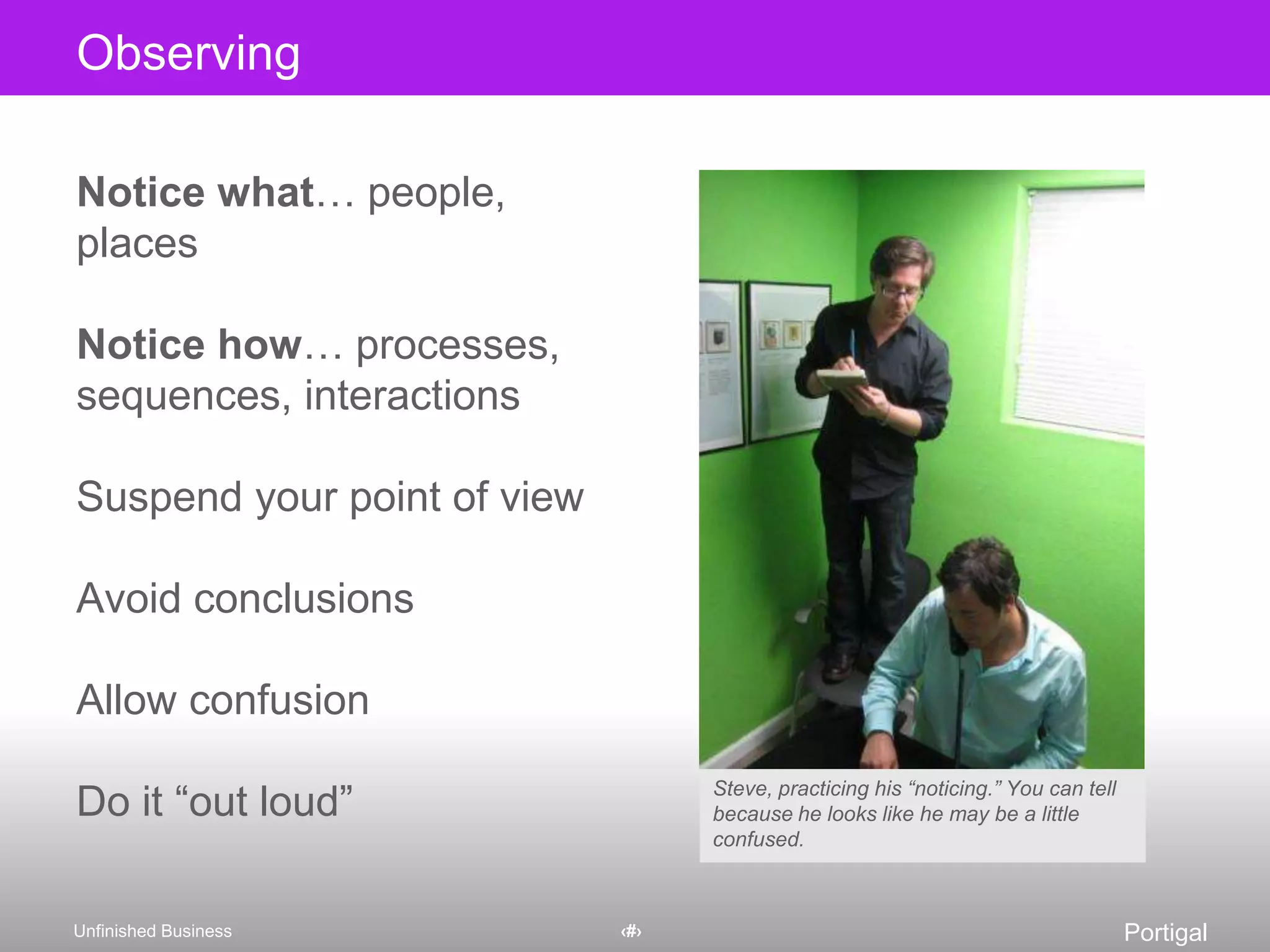 Observing

Notice what… people, places

Notice how… processes, sequences, interactions

Suspend your point of view

Avoid conclusions

Allow confusion

Do it “out loud”

Steve, practicing his “noticing.” You can tell because he looks like he may be a little confused.

Unfinished Business

‹#›

Portigal